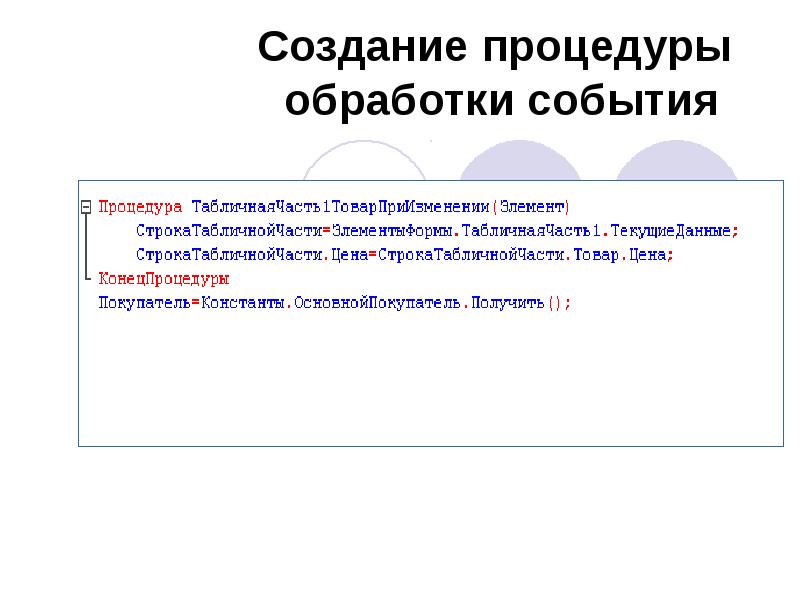 Создание процедуры обработки события

Процедура ТабличнаяЧасть1ТоварПриИзменении(Элемент)
СтрокаТабличнойЧасти=ЭлементыФормы.ТабличнаяЧасть1.ТекущиеДанные;
СтрокаТабличнойЧасти.Цена=СтрокаТабличнойЧасти.Товар.Цена;
КонецПроцедуры
Покупатель=Константы.ОсновнойПокупатель.Получить();